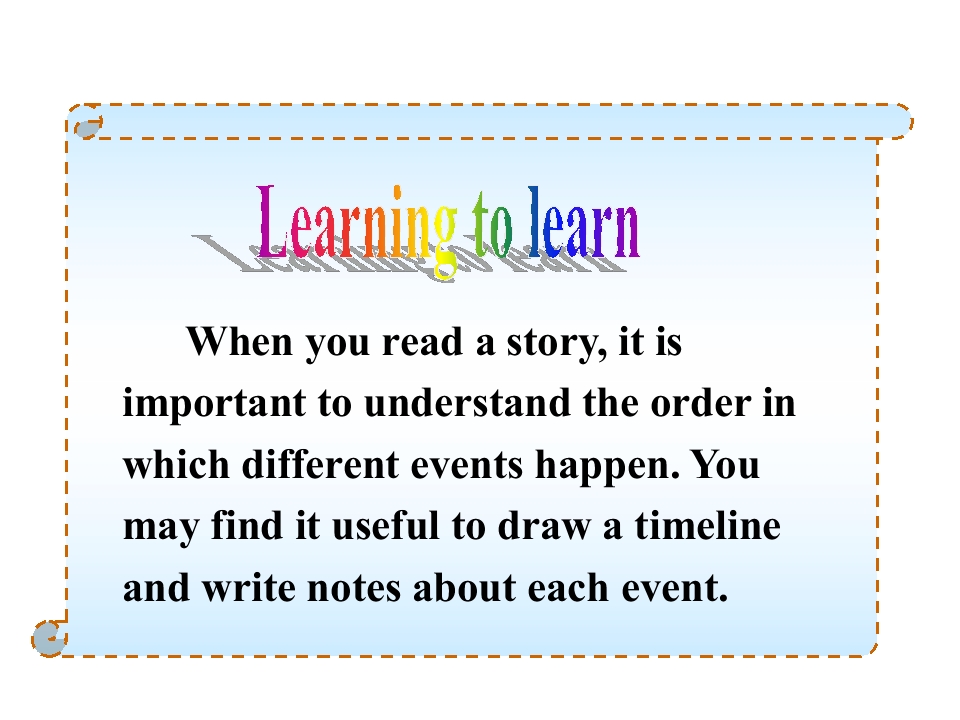 Learning to learn

When you read a story, it is important to understand the order in which different events happen. You may find it useful to draw a timeline and write notes about each event.